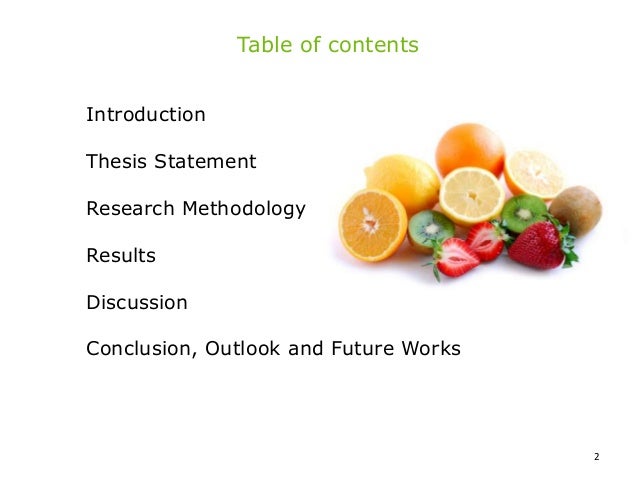 Table of contents

Introduction

Thesis Statement

Research Methodology

Results

Discussion

Conclusion, Outlook and Future Works

2